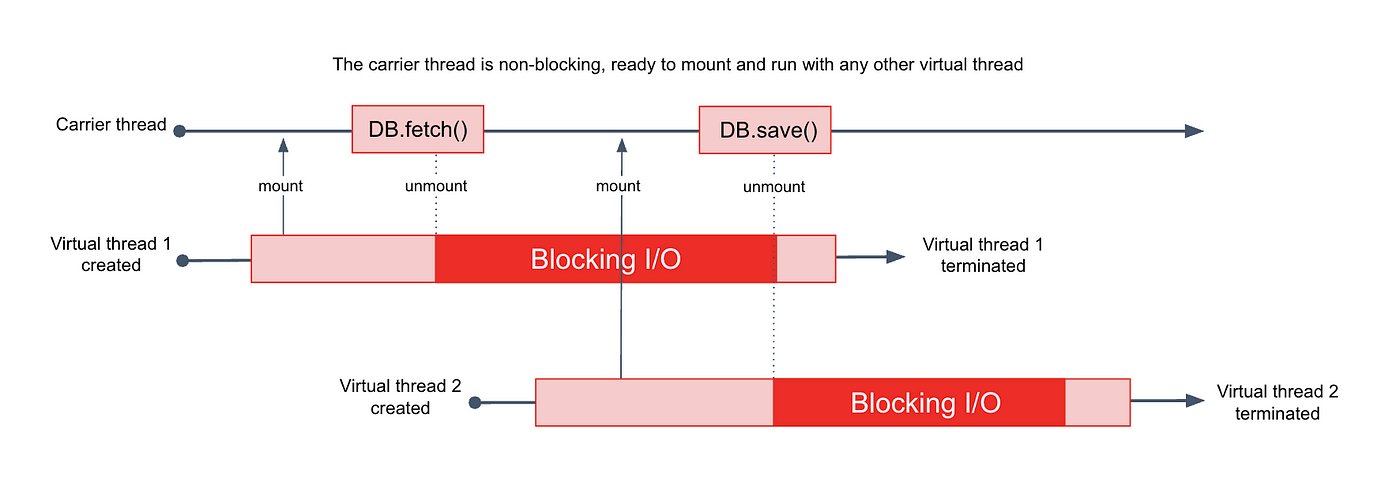 The carrier thread is non-blocking, ready to mount and run with any other virtual thread

Carrier thread

DB.fetch()

DB.save()

mount

unmount

mount

unmount

Virtual thread 1 created

Blocking I/O

Virtual thread 1 terminated

Virtual thread 2 created

Blocking I/O

Virtual thread 2 terminated